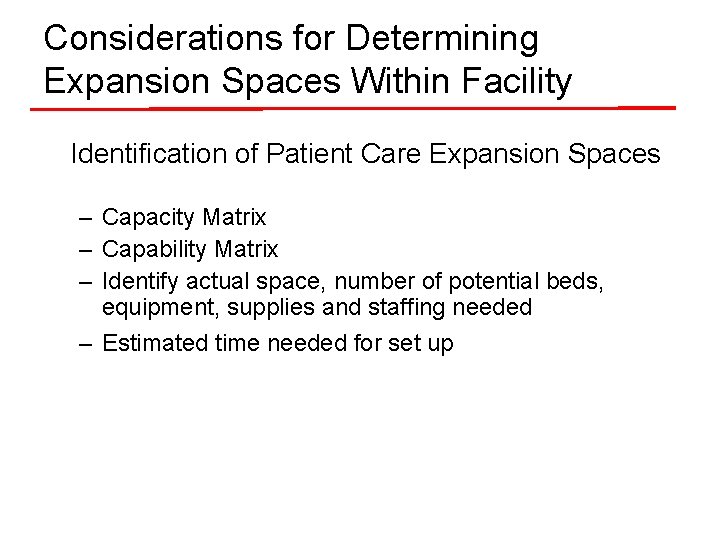 Considerations for Determining Expansion Spaces Within Facility

Identification of Patient Care Expansion Spaces

– Capacity Matrix
– Capability Matrix
– Identify actual space, number of potential beds, equipment, supplies and staffing needed
– Estimated time needed for set up